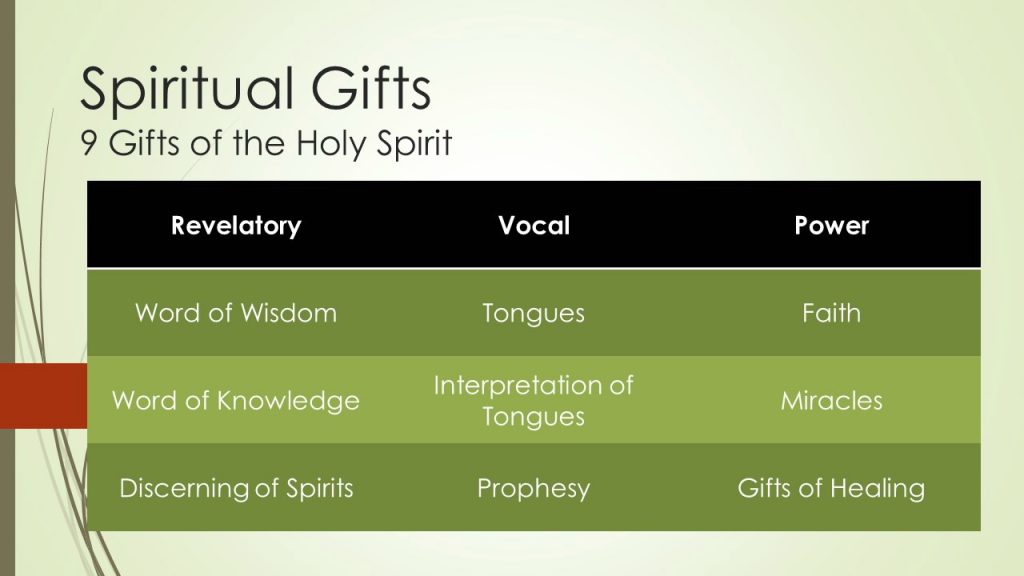 Spiritual Gifts
9 Gifts of the Holy Spirit

| Revelatory | Vocal | Power |
|---|---|---|
| Word of Wisdom | Tongues | Faith |
| Word of Knowledge | Interpretation of Tongues | Miracles |
| Discerning of Spirits | Prophesy | Gifts of Healing |